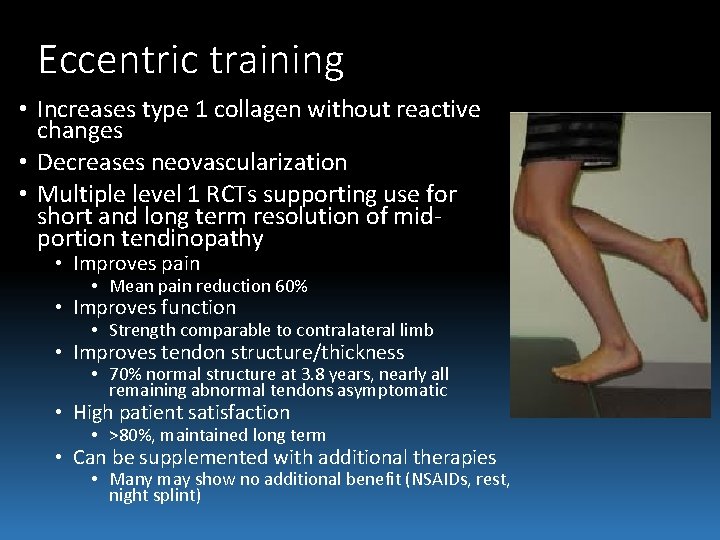 Eccentric training

• Increases type 1 collagen without reactive changes
• Decreases neovascularization
• Multiple level 1 RCTs supporting use for short and long term resolution of mid-portion tendinopathy
  • Improves pain
    • Mean pain reduction 60%
  • Improves function
    • Strength comparable to contralateral limb
  • Improves tendon structure/thickness
    • 70% normal structure at 3.8 years, nearly all remaining abnormal tendons asymptomatic
  • High patient satisfaction
    • >80%, maintained long term
  • Can be supplemented with additional therapies
    • Many may show no additional benefit (NSAIDs, rest, night splint)